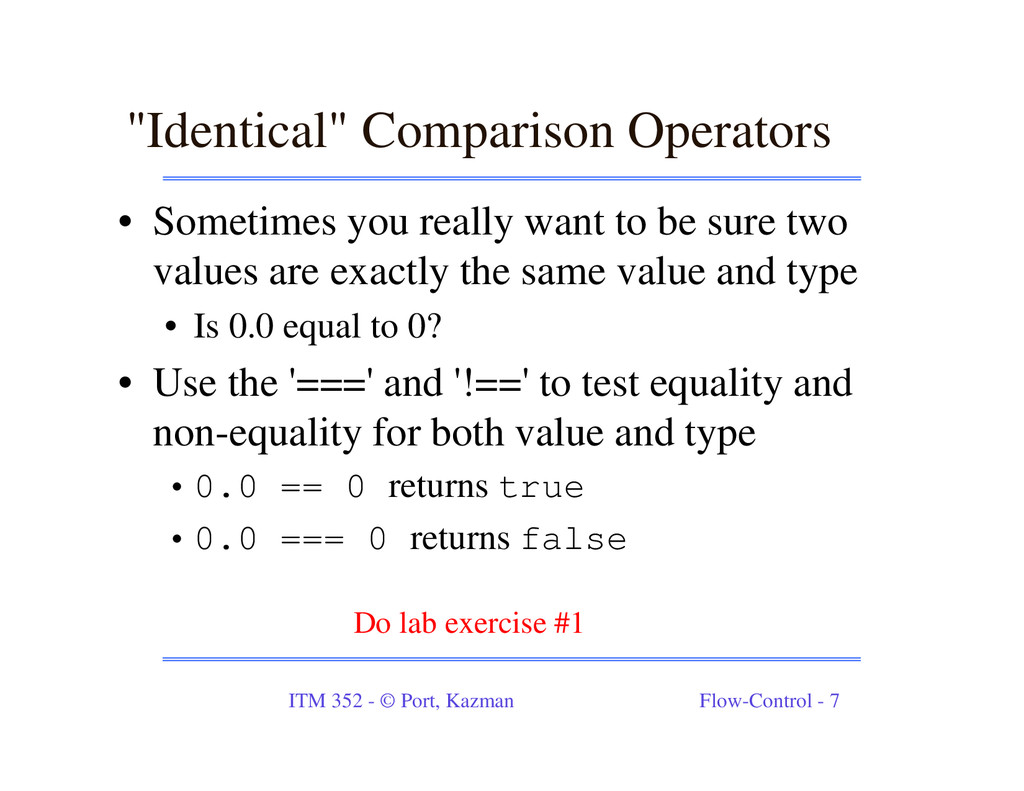 "Identical" Comparison Operators

• Sometimes you really want to be sure two values are exactly the same value and type
  • Is 0.0 equal to 0?

• Use the '===' and '!==' to test equality and non-equality for both value and type
  • 0.0 == 0 returns true
  • 0.0 === 0 returns false

Do lab exercise #1

ITM 352 - © Port, Kazman

Flow-Control - 7